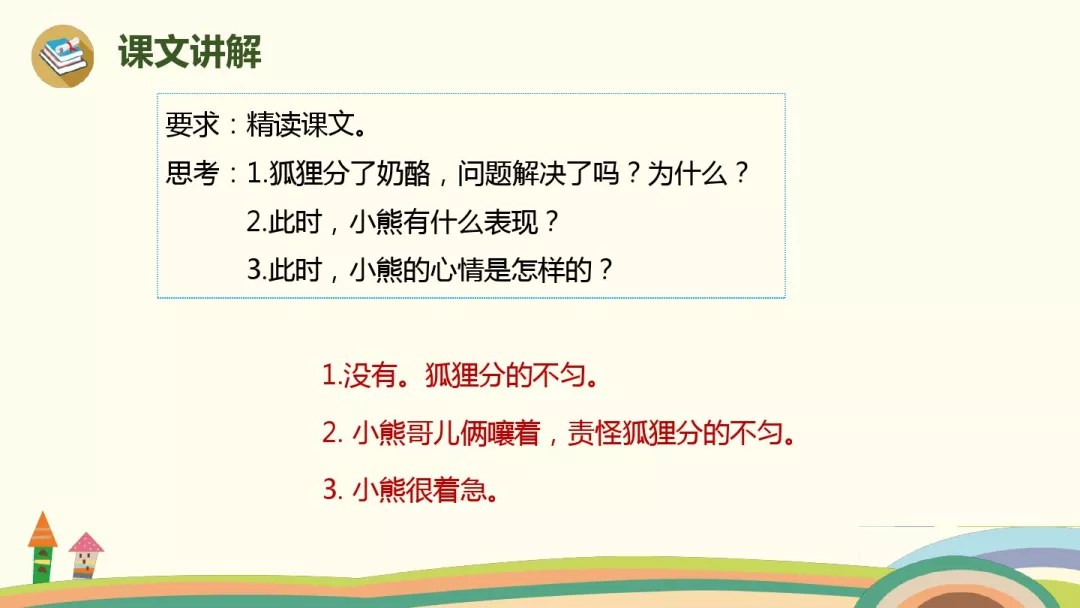 课文讲解

要求：精读课文。
思考：1.狐狸分了奶酪，问题解决了吗？为什么？
2.此时，小熊有什么表现？
3.此时，小熊的心情是怎样的？

1.没有。狐狸分的不匀。
2. 小熊哥儿俩嚷着，责怪狐狸分的不匀。
3. 小熊很着急。